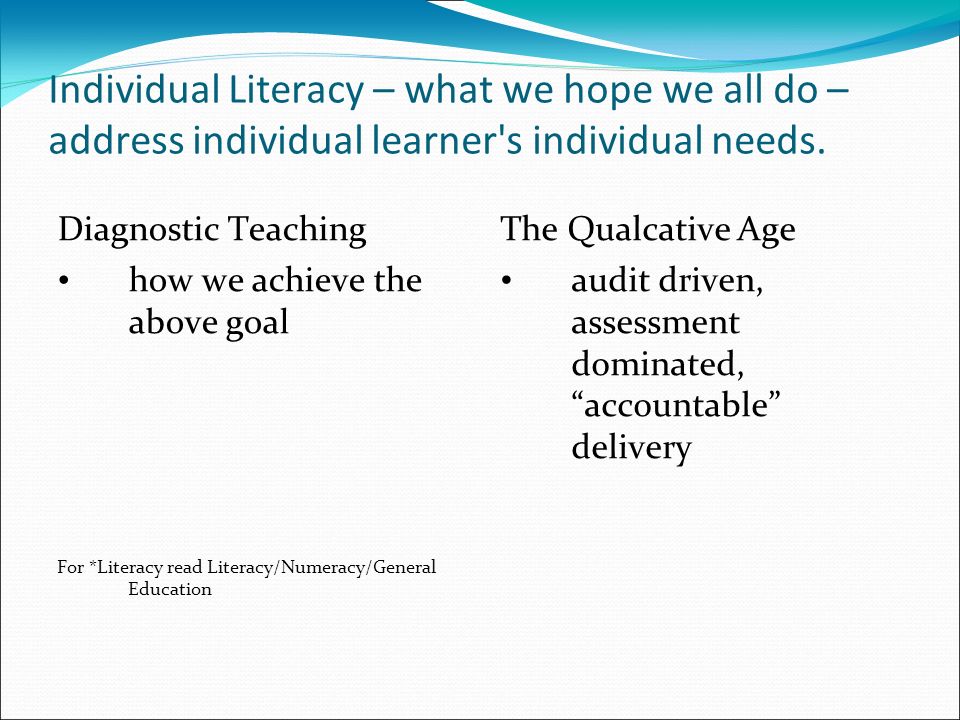 Individual Literacy – what we hope we all do – address individual learner's individual needs.

Diagnostic Teaching

• how we achieve the above goal

For *Literacy read Literacy/Numeracy/General Education

The Qualcative Age

• audit driven, assessment dominated, “accountable” delivery